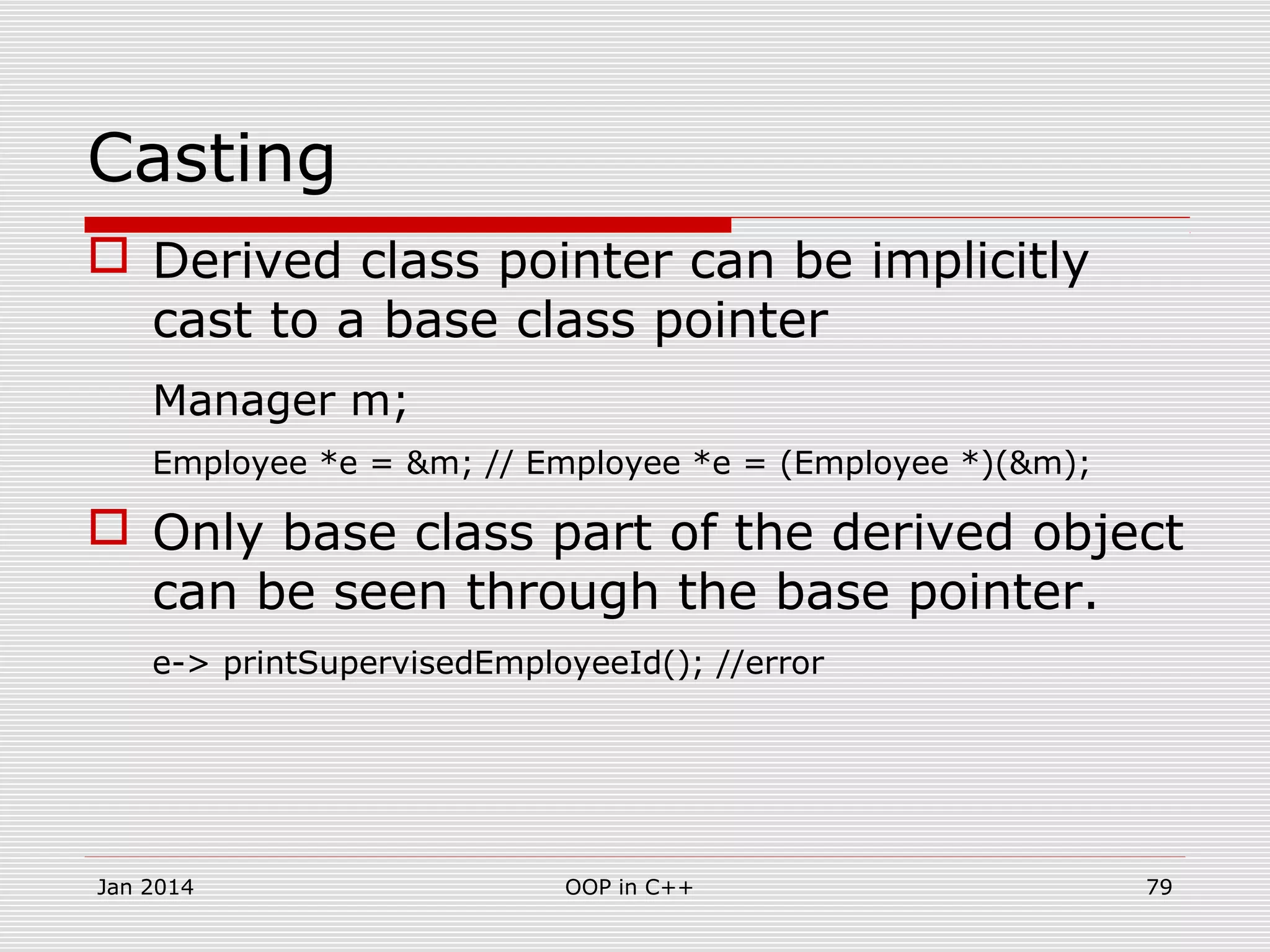 Casting

Derived class pointer can be implicitly cast to a base class pointer

Manager m;

Employee *e = &m; // Employee *e = (Employee *)(&m);

Only base class part of the derived object can be seen through the base pointer.

e-> printSupervisedEmployeeId(); //error

Jan 2014

OOP in C++

79